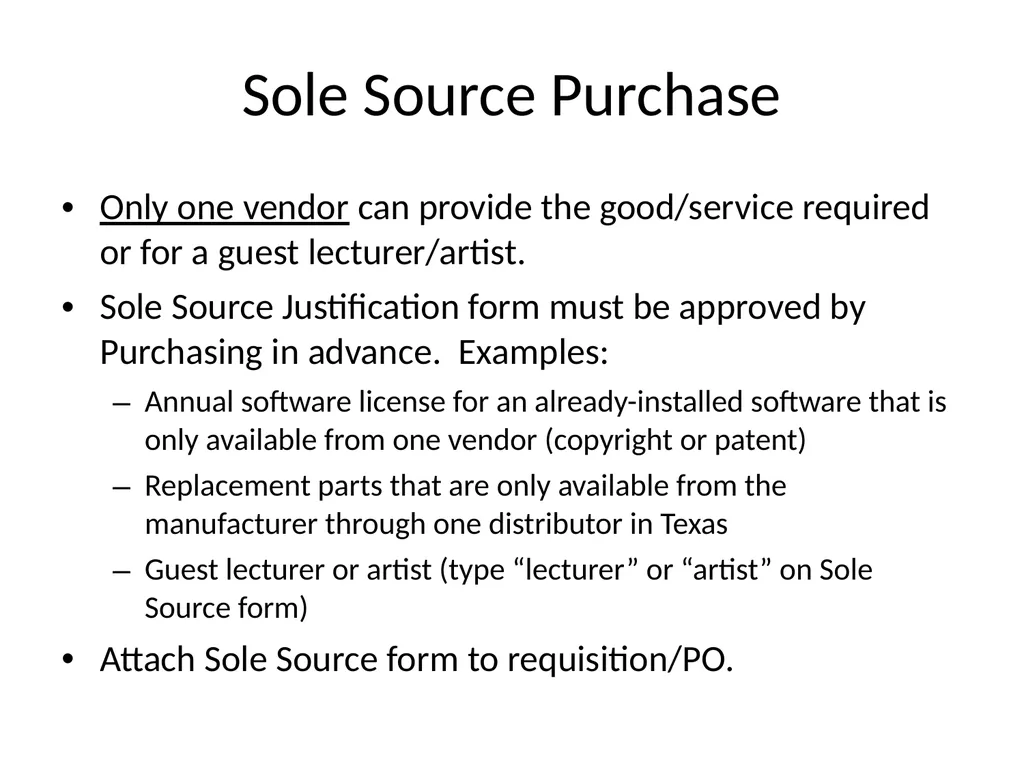 Sole Source Purchase

• Only one vendor can provide the good/service required or for a guest lecturer/artist.
• Sole Source Justification form must be approved by Purchasing in advance. Examples:
– Annual software license for an already-installed software that is only available from one vendor (copyright or patent)
– Replacement parts that are only available from the manufacturer through one distributor in Texas
– Guest lecturer or artist (type “lecturer” or “artist” on Sole Source form)
• Attach Sole Source form to requisition/PO.